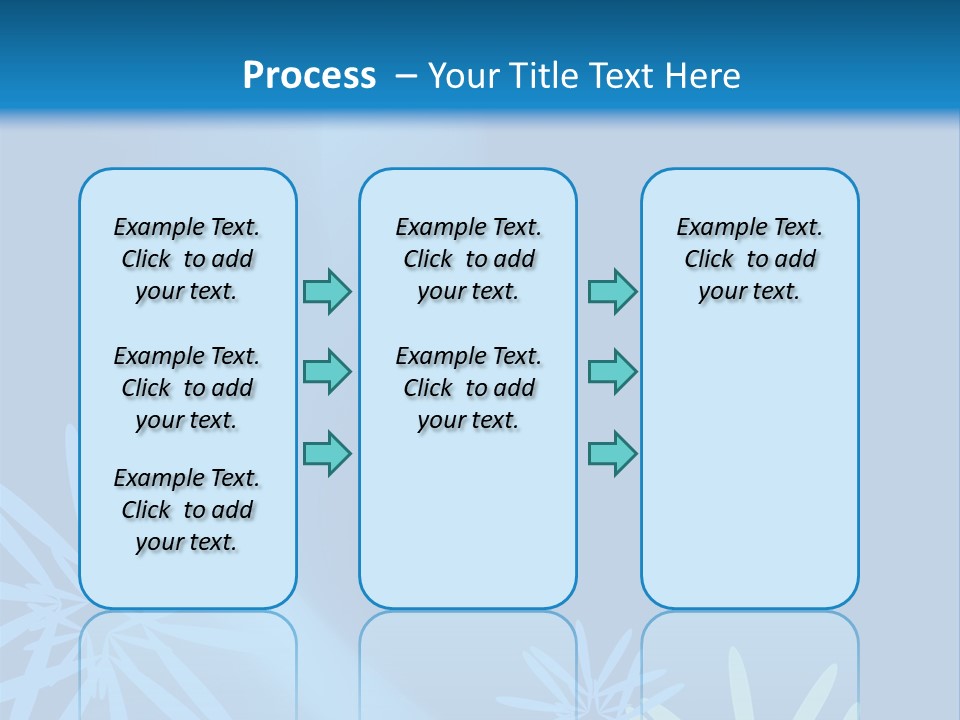 Process – Your Title Text Here

Example Text. Click to add your text.

Example Text. Click to add your text.

Example Text. Click to add your text.

Example Text. Click to add your text.

Example Text. Click to add your text.

Example Text. Click to add your text.